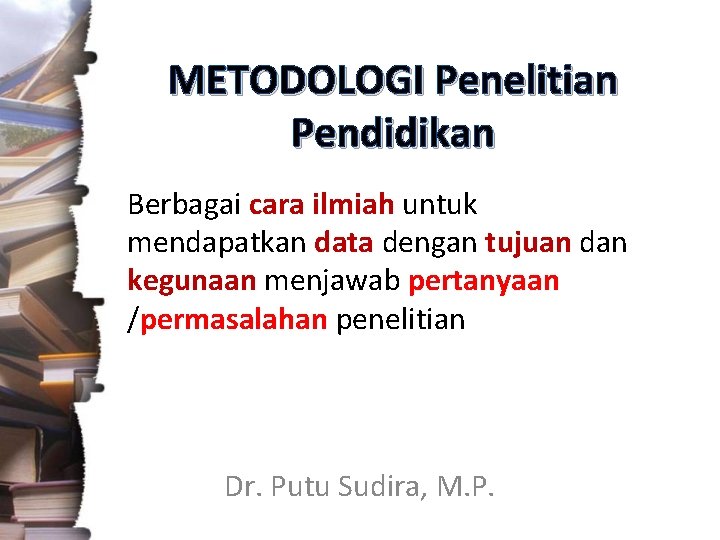 METODOLOGI Penelitian Pendidikan

Berbagai cara ilmiah untuk mendapatkan data dengan tujuan dan kegunaan menjawab pertanyaan /permasalahan penelitian

Dr. Putu Sudira, M.P.